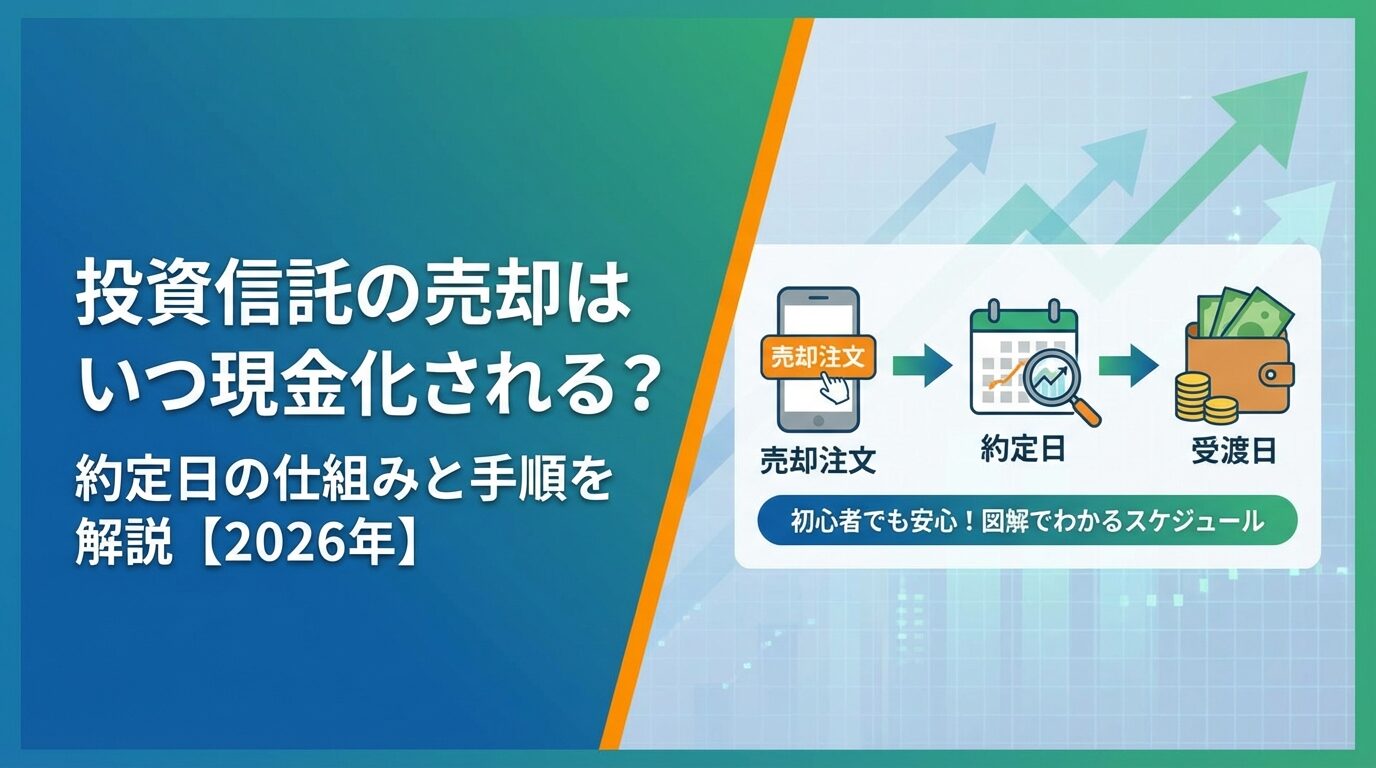 投資信託の売却はいつ現金化される？

約定日の仕組みと手順を解説【2026年】

売却注文

売却注文

約定日

受渡日

初心者でも安心！図解でわかるスケジュール